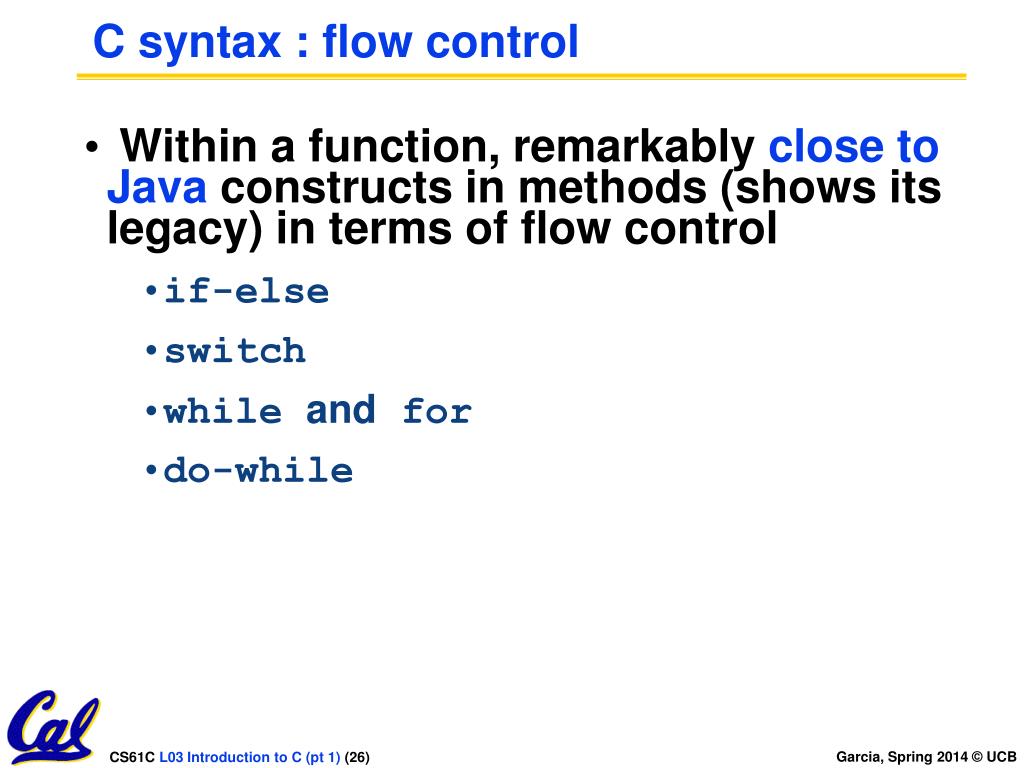 C syntax : flow control

• Within a function, remarkably close to Java constructs in methods (shows its legacy) in terms of flow control

• if-else

• switch

• while and for

• do-while

Cal

CS61C L03 Introduction to C (pt 1) (26)

Garcia, Spring 2014 © UCB